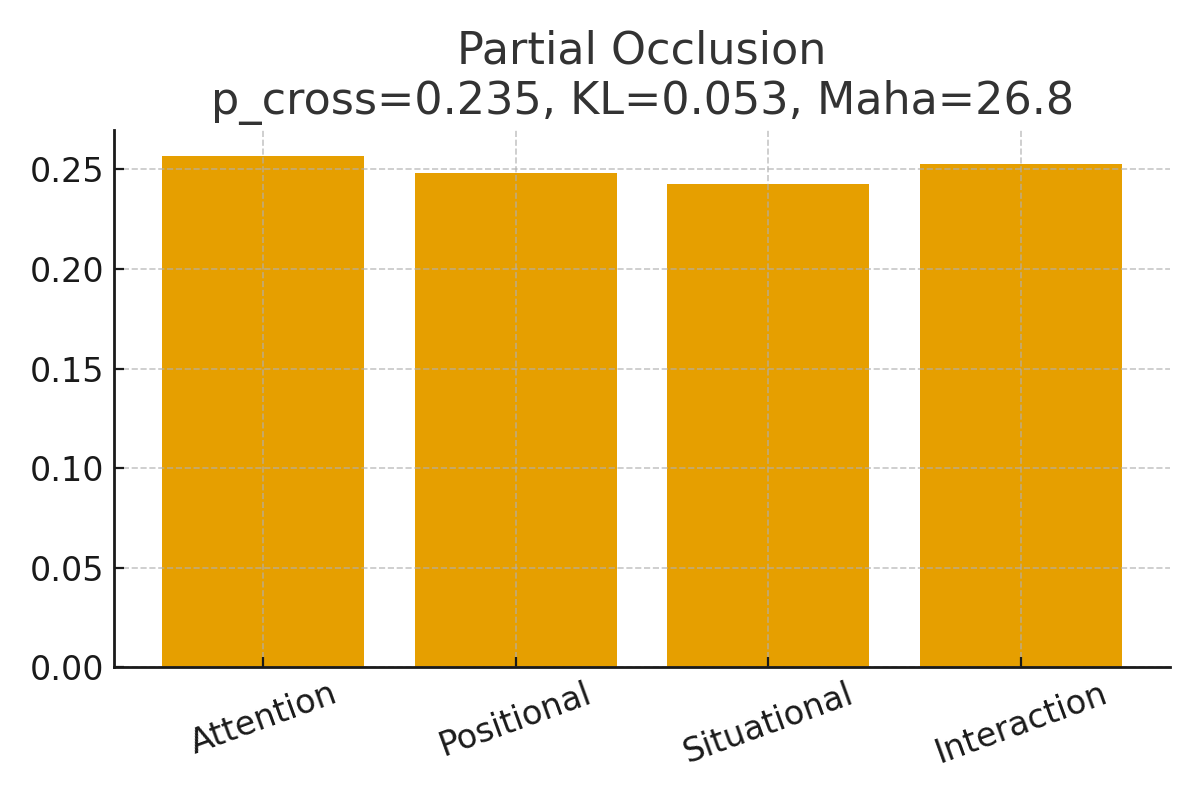 Partial Occlusion
p_cross=0.235, KL=0.053, Maha=26.8

0.25
0.20
0.15
0.10
0.05
0.00

Attention
Positional
Situational
Interaction